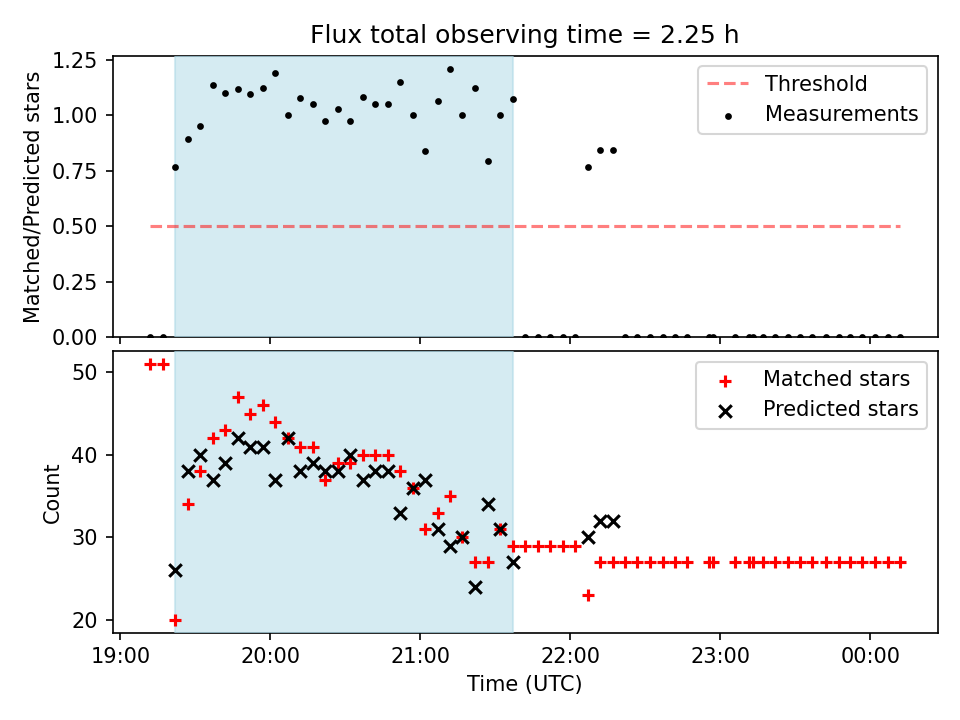 Flux total observing time = 2.25 h

Matched/Predicted stars

1.25
1.00
0.75
0.50
0.25
0.00

Threshold
Measurements

Count

50
40
30
20

Matched stars
Predicted stars

19:00
20:00
21:00
22:00
23:00
00:00

Time (UTC)